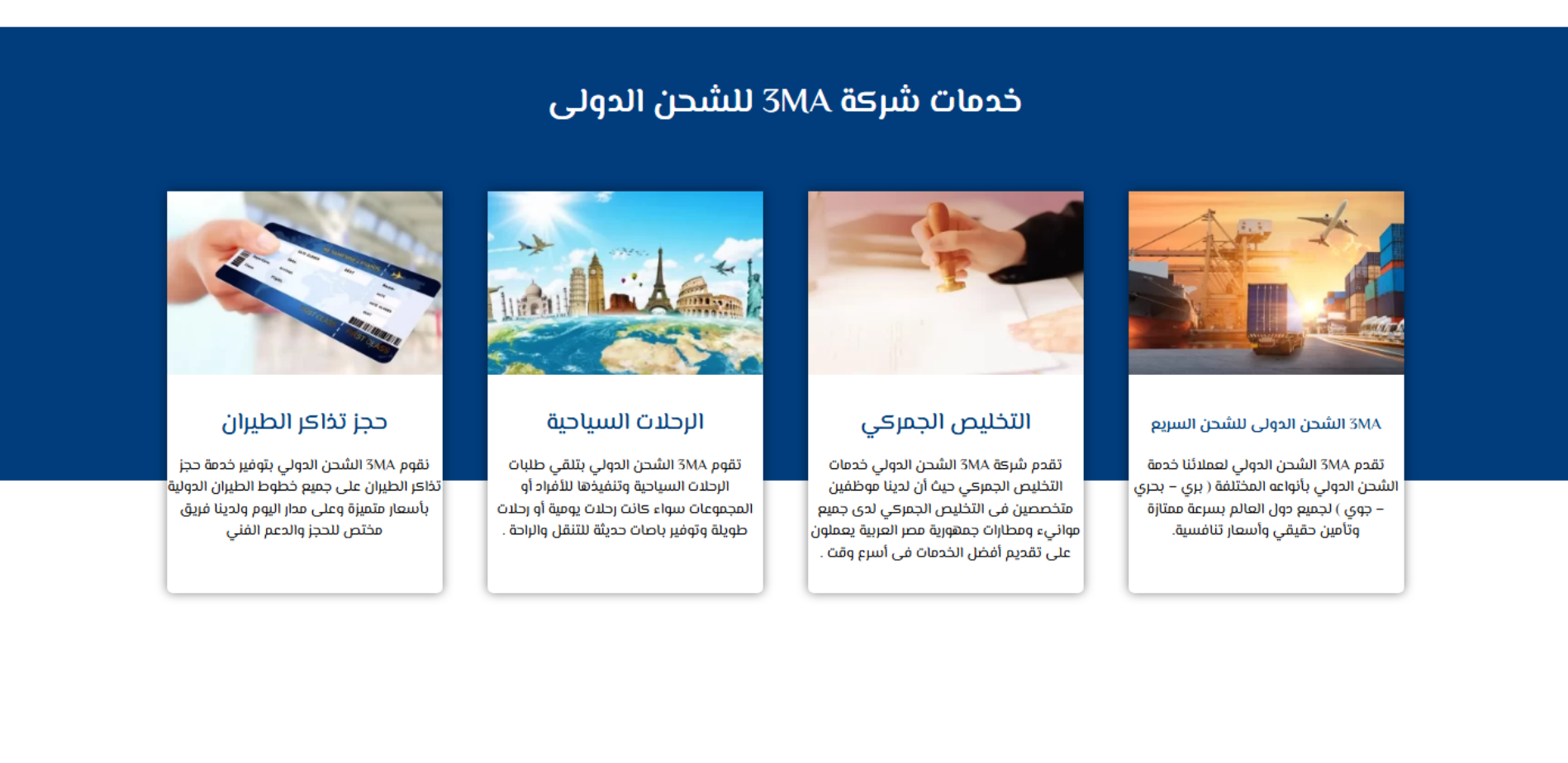 خدمات شركة 3MA للشحن الدولى

3MA الشحن الدولى للشحن السريع

تقدم 3MA الشحن الدولي لعملائنا خدمة الشحن الدولي بأنواعه المختلفة ( بري – بحري – جوي ) لجميع دول العالم بسرعة ممتازة وتأمين حقيقي وأسعار تنافسية.

التخليص الجمركي

تقدم شركة 3MA الشحن الدولي خدمات التخليص الجمركي حيث أن لدينا موظفين متخصصين فى التخليص الجمركي لدى جميع موانيء ومطارات جمهورية مصر العربية يعملون على تقديم أفضل الخدمات فى أسرع وقت .

الرحلات السياحية

تقوم 3MA الشحن الدولي بتلقي طلبات الرحلات السياحية وتنفيذها للأفراد أو المجموعات سواء كانت رحلات يومية أو رحلات طويلة وتوفير باصات حديثة للتنقل والراحة .

حجز تذاكر الطيران

نقوم 3MA الشحن الدولي بتوفير خدمة حجز تذاكر الطيران على جميع خطوط الطيران الدولية بأسعار متميزة وعلى مدار اليوم ولدينا فريق مختص للحجز والدعم الفني